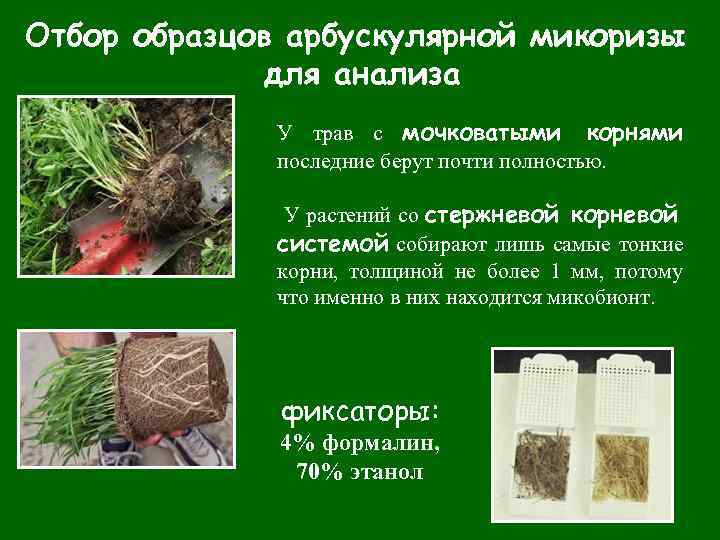 Отбор образцов арбускулярной микоризы для анализа

У трав с мочковатыми корнями последние берут почти полностью.

У растений со стержневой корневой системой собирают лишь самые тонкие корни, толщиной не более 1 мм, потому что именно в них находится микобионт.

фиксаторы:
4% формалин,
70% этанол